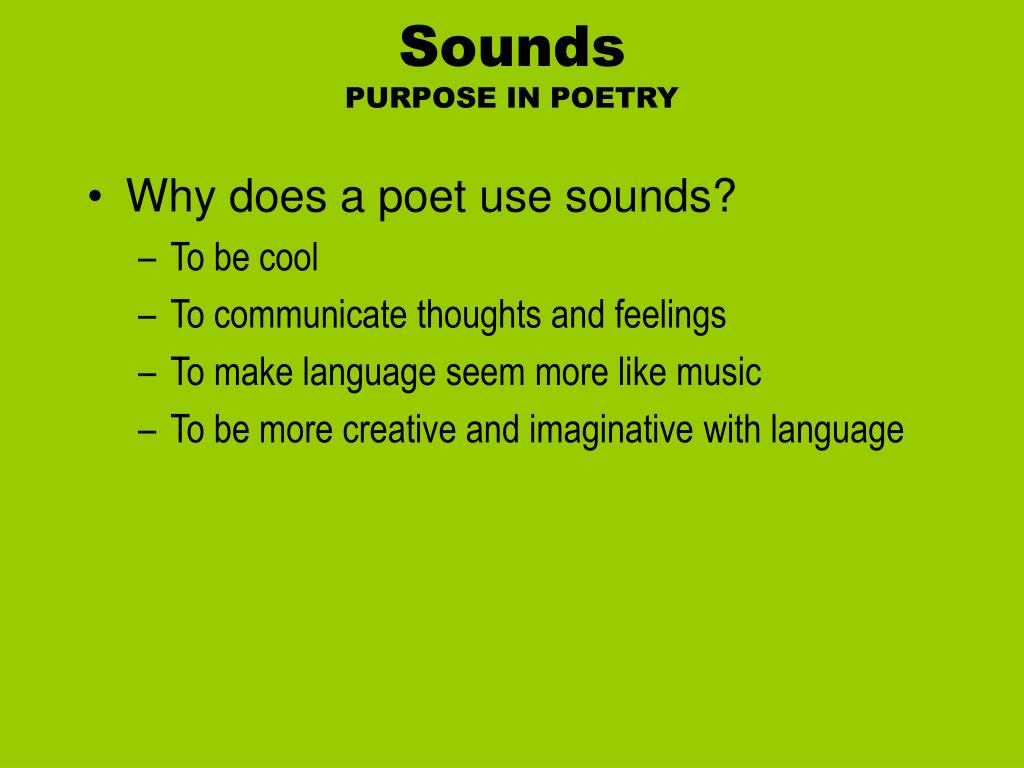 Sounds
PURPOSE IN POETRY

• Why does a poet use sounds?
– To be cool
– To communicate thoughts and feelings
– To make language seem more like music
– To be more creative and imaginative with language